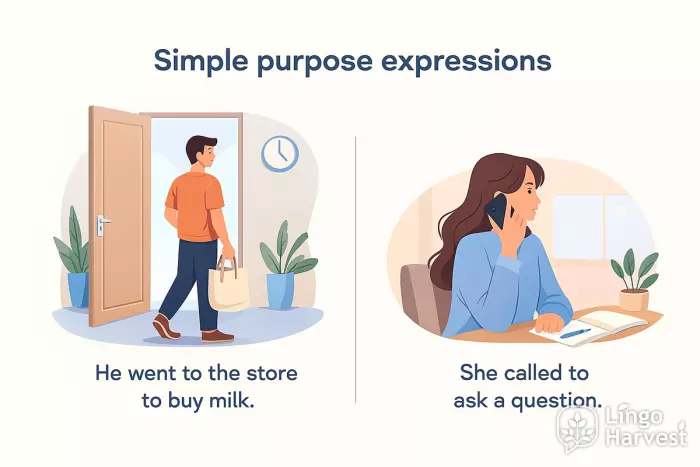 Simple purpose expressions

He went to the store to buy milk.

She called to ask a question.

Lingo Harvest